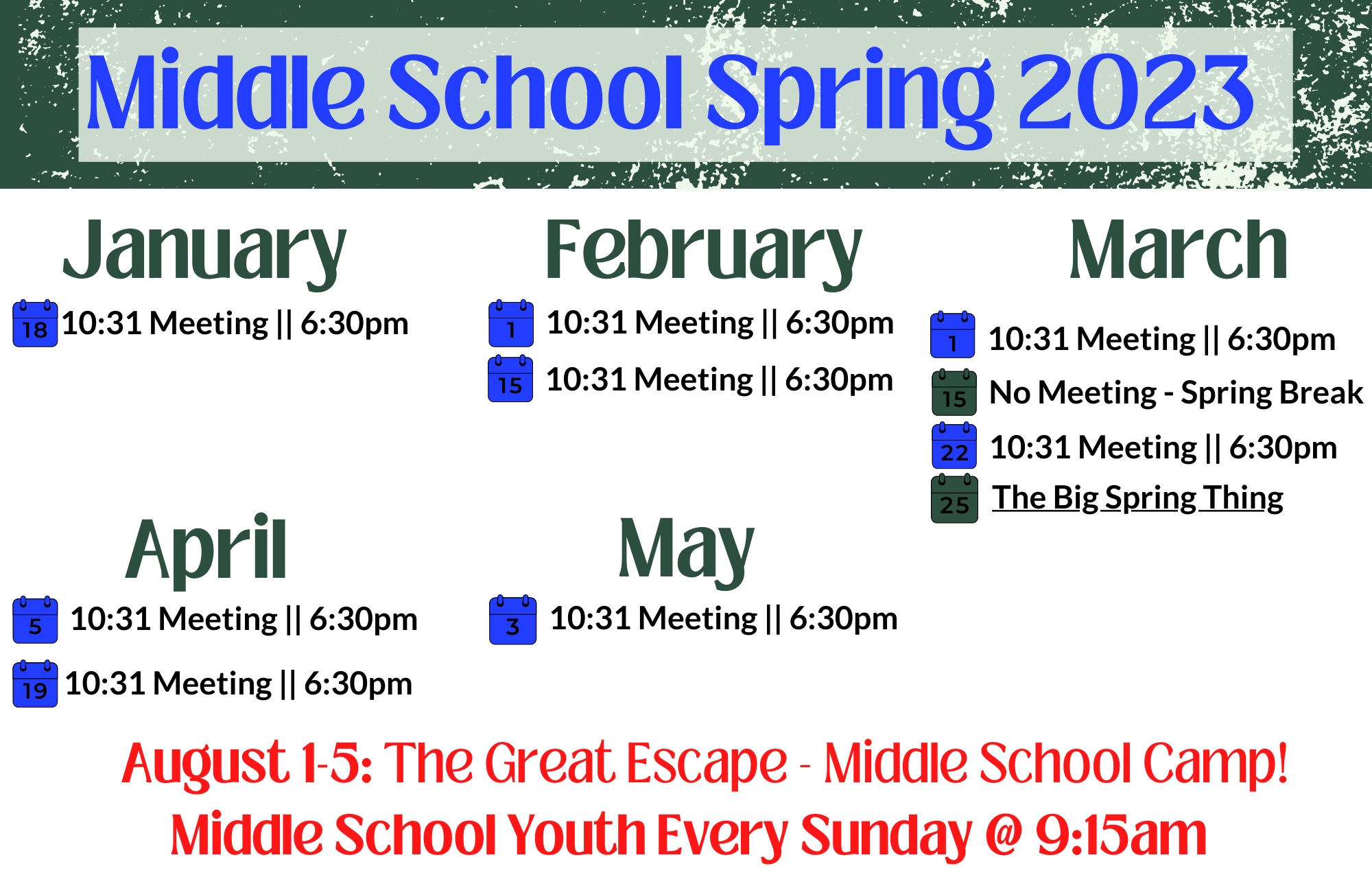 Middle School Spring 2023

January

18 10:31 Meeting || 6:30pm

February

1 10:31 Meeting || 6:30pm

15 10:31 Meeting || 6:30pm

March

1 10:31 Meeting || 6:30pm

15 No Meeting - Spring Break

22 10:31 Meeting || 6:30pm

25 The Big Spring Thing

April

5 10:31 Meeting || 6:30pm

19 10:31 Meeting || 6:30pm

May

3 10:31 Meeting || 6:30pm

August 1-5: The Great Escape - Middle School Camp!

Middle School Youth Every Sunday @ 9:15am